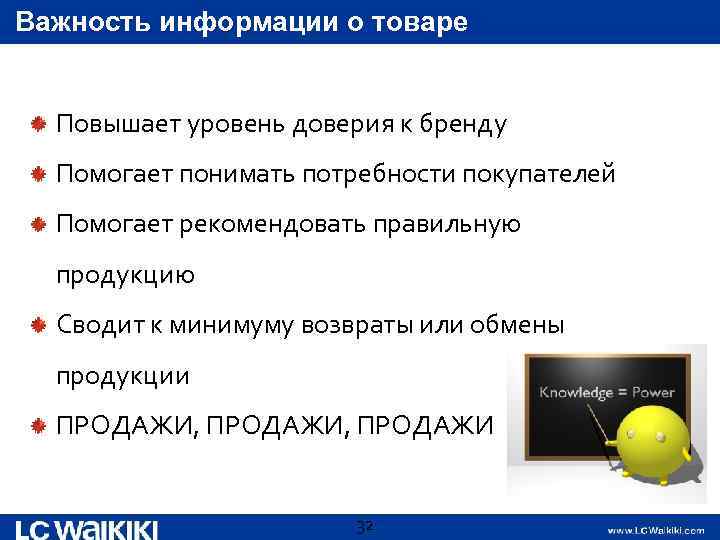 Важность информации о товаре

Повышает уровень доверия к бренду

Помогает понимать потребности покупателей

Помогает рекомендовать правильную продукцию

Сводит к минимуму возвраты или обмены продукции

ПРОДАЖИ, ПРОДАЖИ, ПРОДАЖИ

Knowledge = Power

LC WAIKIKI

32

www.LCWaikiki.com